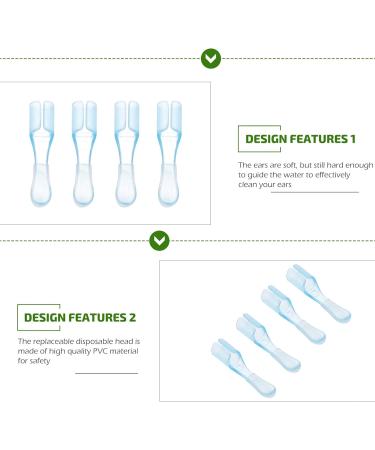 DESIGN FEATURES 1

The ears are soft, but still hard enough to guide the water to effectively clean your ears

DESIGN FEATURES 2

The replaceable disposable head is made of high quality PVC material for safety